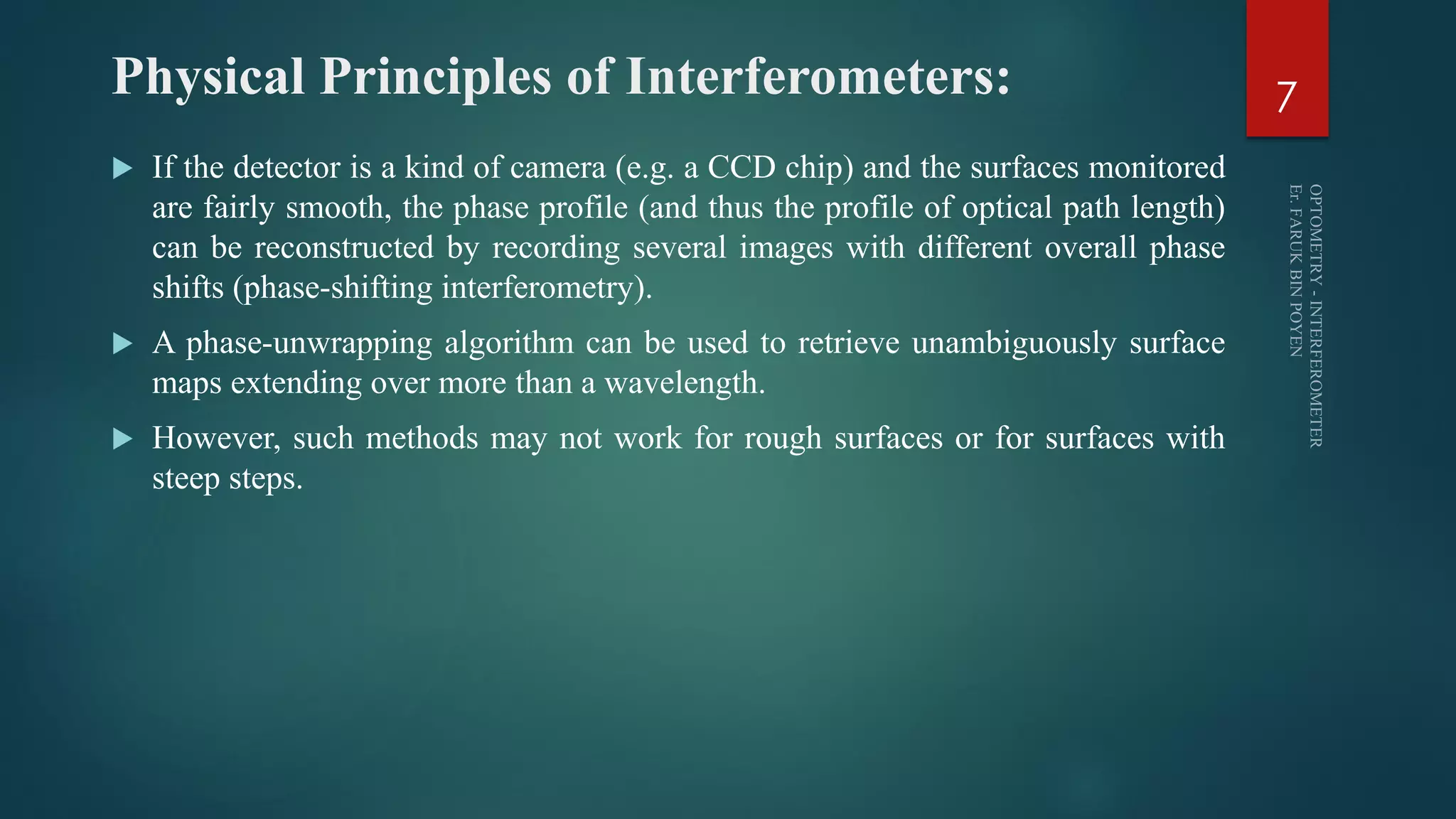 Physical Principles of Interferometers:

7

▶ If the detector is a kind of camera (e.g. a CCD chip) and the surfaces monitored are fairly smooth, the phase profile (and thus the profile of optical path length) can be reconstructed by recording several images with different overall phase shifts (phase-shifting interferometry).

▶ A phase-unwrapping algorithm can be used to retrieve unambiguously surface maps extending over more than a wavelength.

▶ However, such methods may not work for rough surfaces or for surfaces with steep steps.

OPTOMETRY - INTERFEROMETER
Er. FARUK BIN POYEN